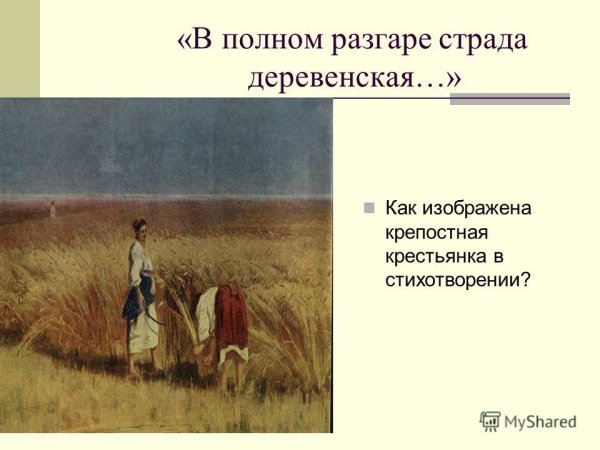 «В полном разгаре страда деревенская…»

Как изображена крепостная крестьянка в стихотворении?

MyShared